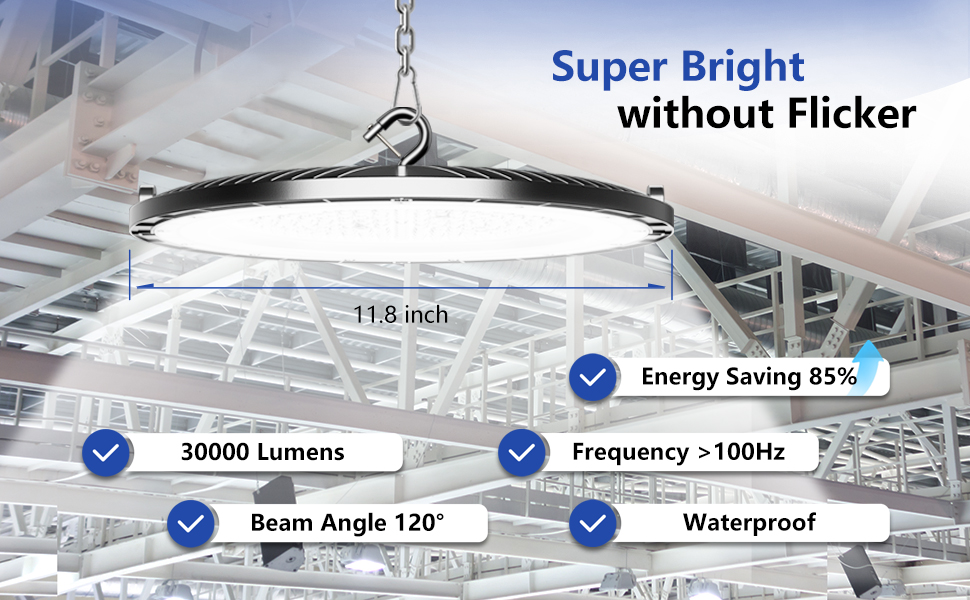 Super Bright
without Flicker

11.8 inch

Energy Saving 85%

30000 Lumens

Frequency >100Hz

Beam Angle 120°

Waterproof